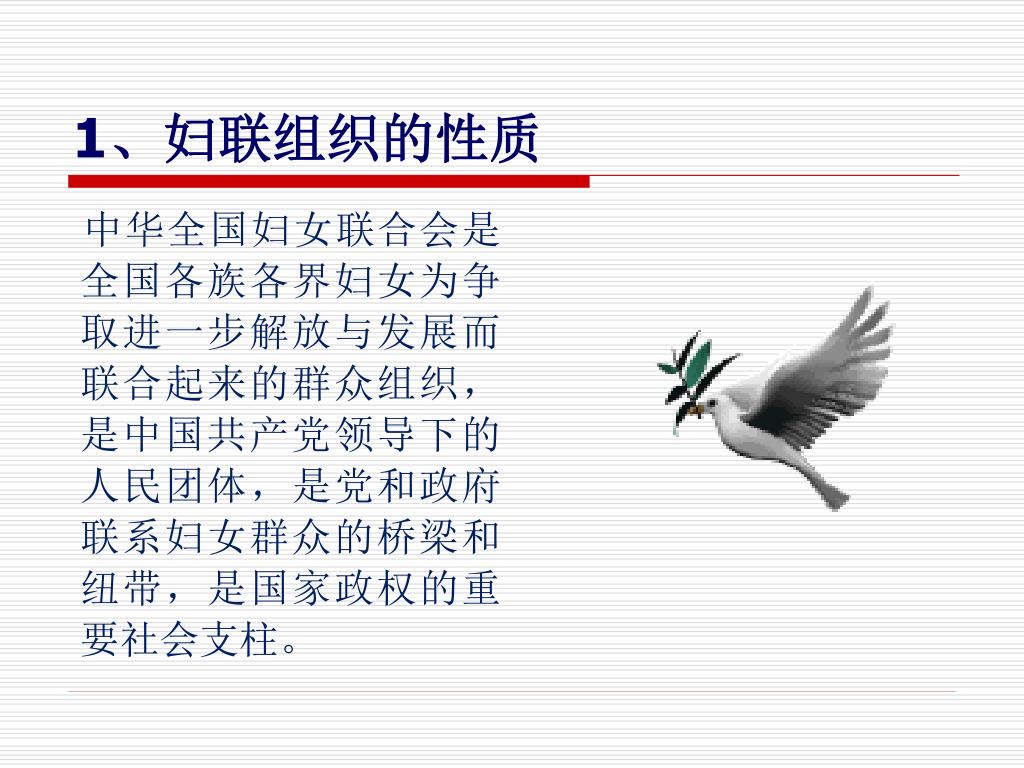 1、妇联组织的性质

中华全国妇女联合会是全国各族各界妇女为争取进一步解放与发展而联合起来的群众组织，是中国共产党领导下的人民团体，是党和政府联系妇女群众的桥梁和纽带，是国家政权的重要社会支柱。